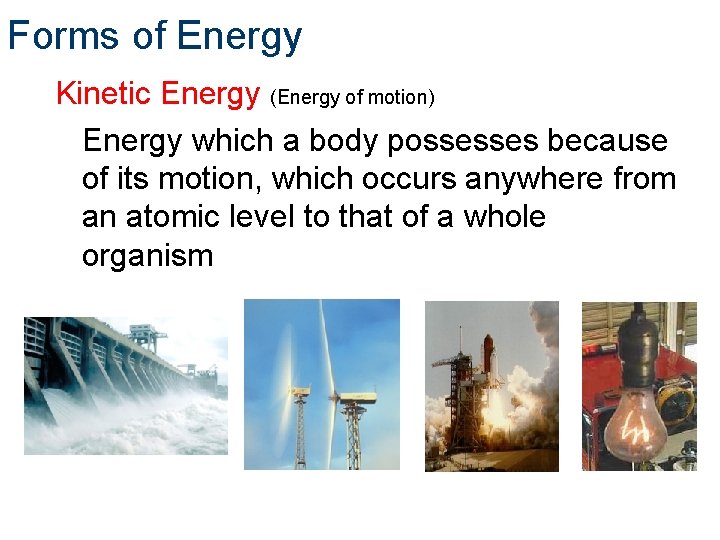 Forms of Energy

Kinetic Energy (Energy of motion)

Energy which a body possesses because of its motion, which occurs anywhere from an atomic level to that of a whole organism